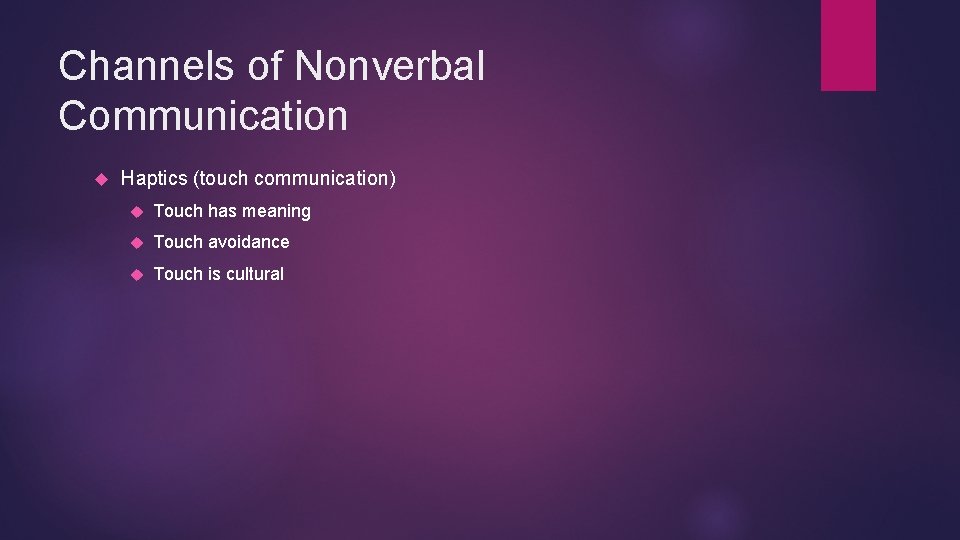 Channels of Nonverbal Communication

Haptics (touch communication)

Touch has meaning

Touch avoidance

Touch is cultural